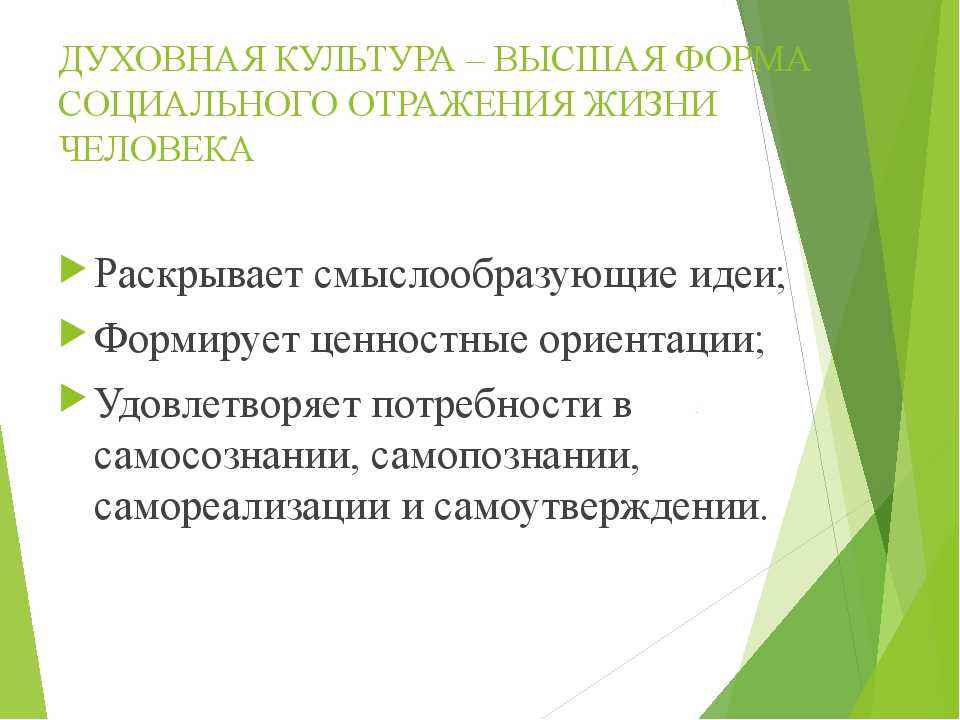 ДУХОВНАЯ КУЛЬТУРА – ВЫСШАЯ ФОРМА СОЦИАЛЬНОГО ОТРАЖЕНИЯ ЖИЗНИ ЧЕЛОВЕКА

Раскрывает смыслообразующие идеи;

Формирует ценностные ориентации;

Удовлетворяет потребности в самосознании, самопознании, самореализации и самоутверждении.